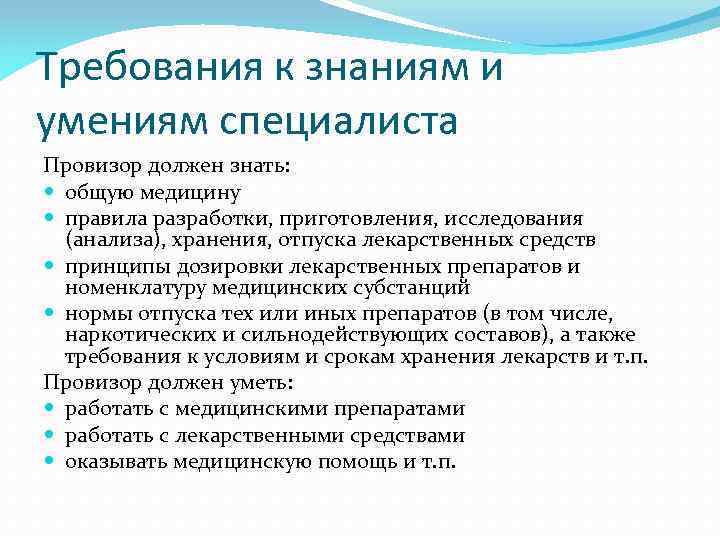 Требования к знаниям и умениям специалиста

Провизор должен знать:
- общую медицину
- правила разработки, приготовления, исследования (анализа), хранения, отпуска лекарственных средств
- принципы дозировки лекарственных препаратов и номенклатуру медицинских субстанций
- нормы отпуска тех или иных препаратов (в том числе, наркотических и сильнодействующих составов), а также требования к условиям и срокам хранения лекарств и т.п.

Провизор должен уметь:
- работать с медицинскими препаратами
- работать с лекарственными средствами
- оказывать медицинскую помощь и т.п.